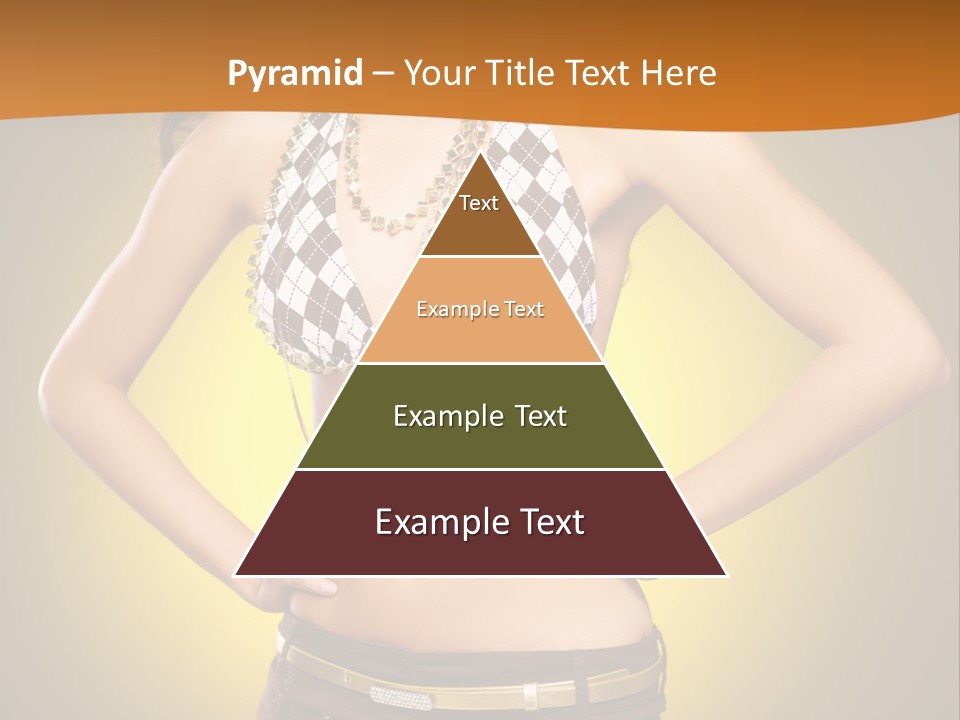 Pyramid – Your Title Text Here

Text

Example Text

Example Text

Example Text